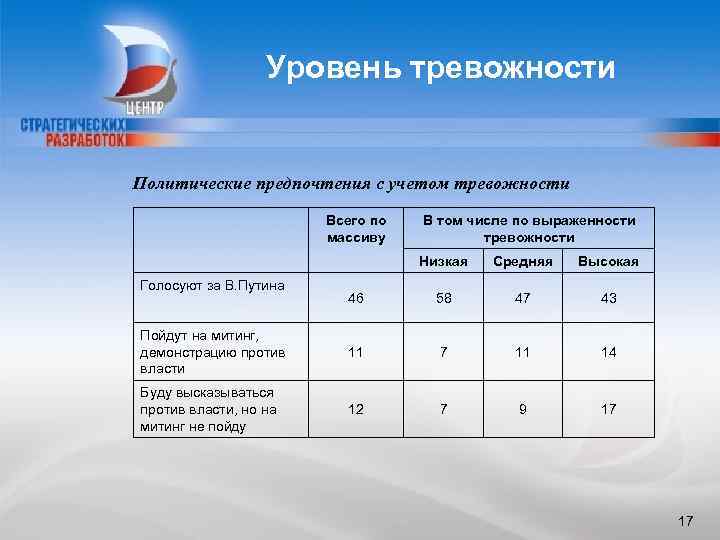 ЦЕНТР
СТРАТЕГИЧЕСКИХ
РАЗРАБОТОК

Уровень тревожности

Политические предпочтения с учетом тревожности

| | Всего по массиву | В том числе по выраженности тревожности | | |
|---|---|---|---|---|
| | | Низкая | Средняя | Высокая |
| Голосуют за В.Путина | 46 | 58 | 47 | 43 |
| Пойдут на митинг, демонстрацию против власти | 11 | 7 | 11 | 14 |
| Буду высказываться против власти, но на митинг не пойду | 12 | 7 | 9 | 17 |

17